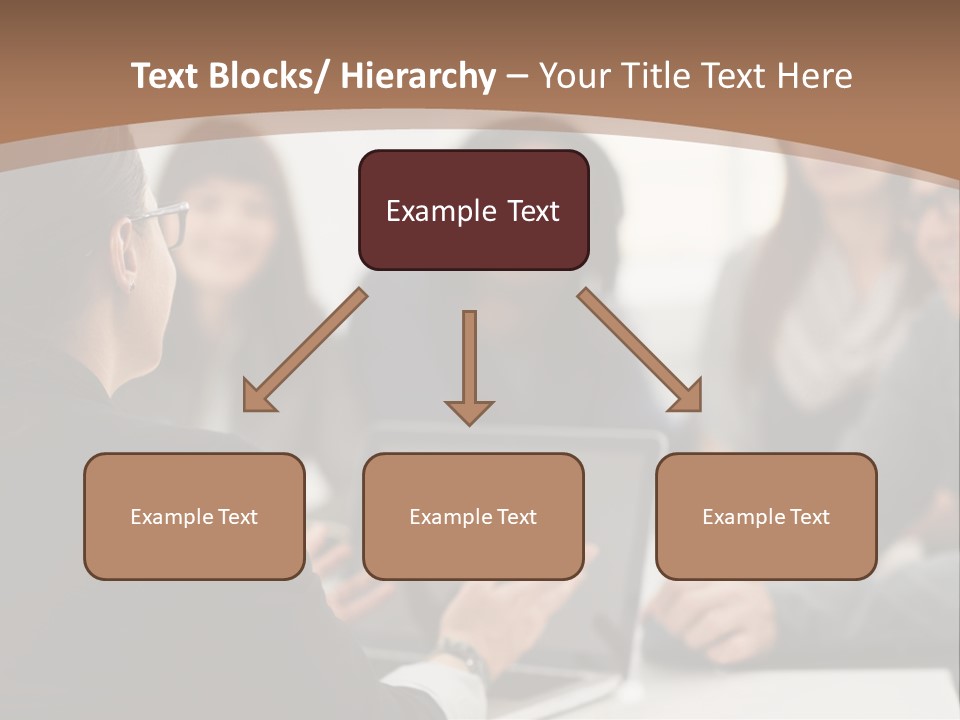 Text Blocks/ Hierarchy – Your Title Text Here

Example Text

Example Text

Example Text

Example Text